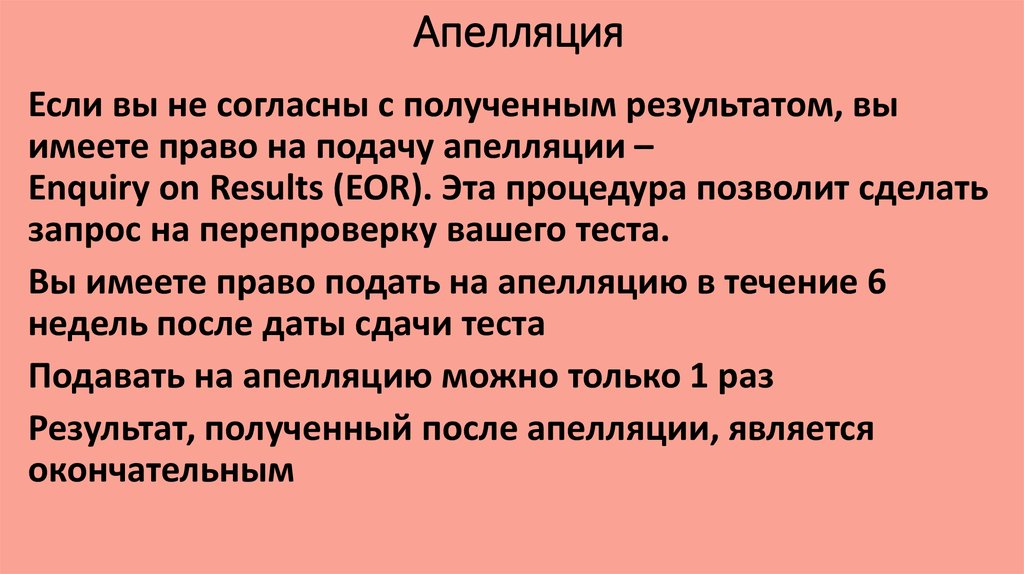 Апелляция

Если вы не согласны с полученным результатом, вы имеете право на подачу апелляции – Enquiry on Results (EOR). Эта процедура позволит сделать запрос на перепроверку вашего теста.

Вы имеете право подать на апелляцию в течение 6 недель после даты сдачи теста

Подавать на апелляцию можно только 1 раз

Результат, полученный после апелляции, является окончательным